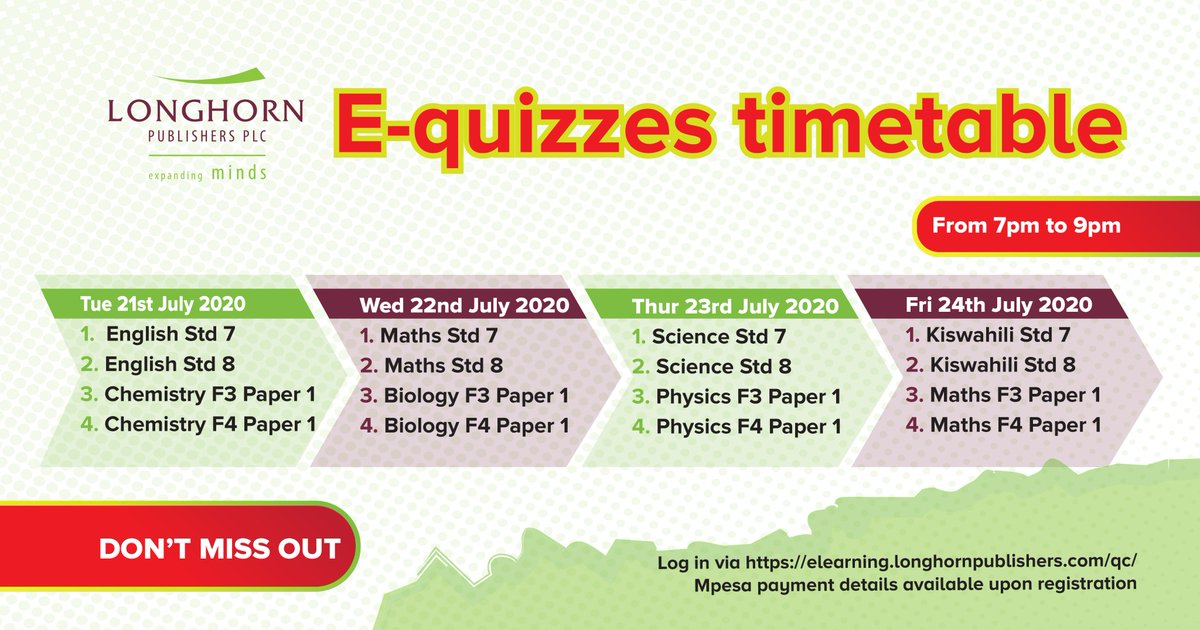 LONGHORN
PUBLISHERS PLC
expanding minds

E-quizzes timetable

From 7pm to 9pm

Tue 21st July 2020
1. English Std 7
2. English Std 8
3. Chemistry F3 Paper 1
4. Chemistry F4 Paper 1

Wed 22nd July 2020
1. Maths Std 7
2. Maths Std 8
3. Biology F3 Paper 1
4. Biology F4 Paper 1

Thur 23rd July 2020
1. Science Std 7
2. Science Std 8
3. Physics F3 Paper 1
4. Physics F4 Paper 1

Fri 24th July 2020
1. Kiswahili Std 7
2. Kiswahili Std 8
3. Maths F3 Paper 1
4. Maths F4 Paper 1

DON'T MISS OUT

Log in via https://elearning.longhornpublishers.com/qc/
Mpesa payment details available upon registration